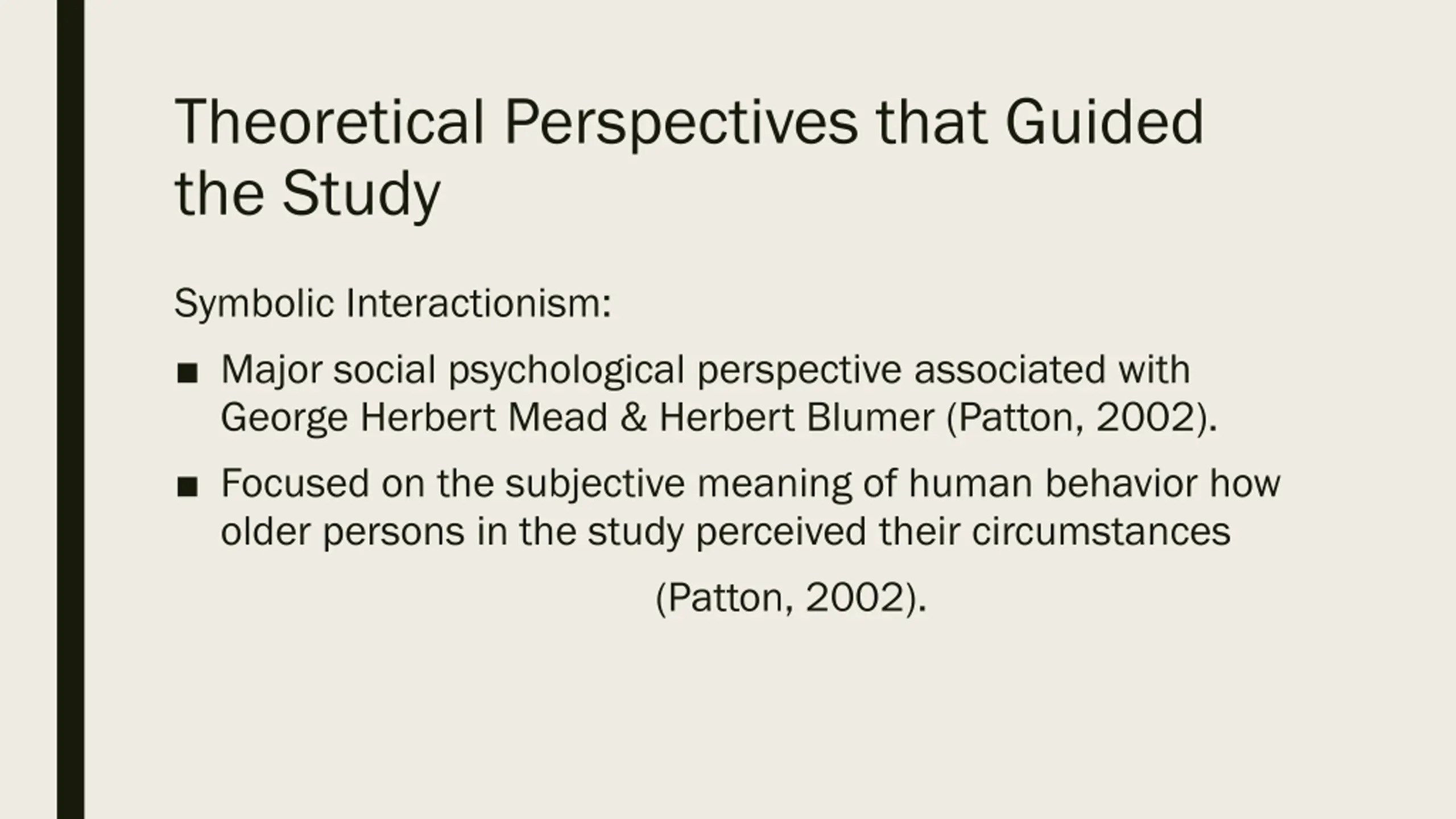 Theoretical Perspectives that Guided the Study

Symbolic Interactionism:

■ Major social psychological perspective associated with George Herbert Mead & Herbert Blumer (Patton, 2002).

■ Focused on the subjective meaning of human behavior how older persons in the study perceived their circumstances

(Patton, 2002).